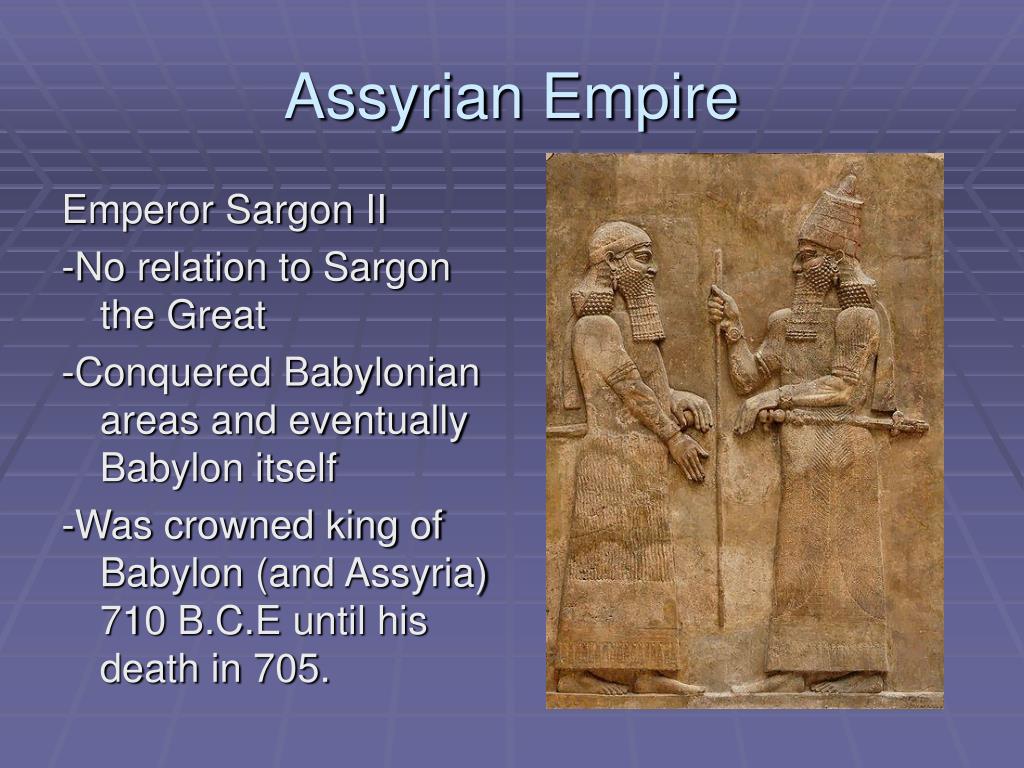 Assyrian Empire

Emperor Sargon II

-No relation to Sargon the Great

-Conquered Babylonian areas and eventually Babylon itself

-Was crowned king of Babylon (and Assyria) 710 B.C.E until his death in 705.